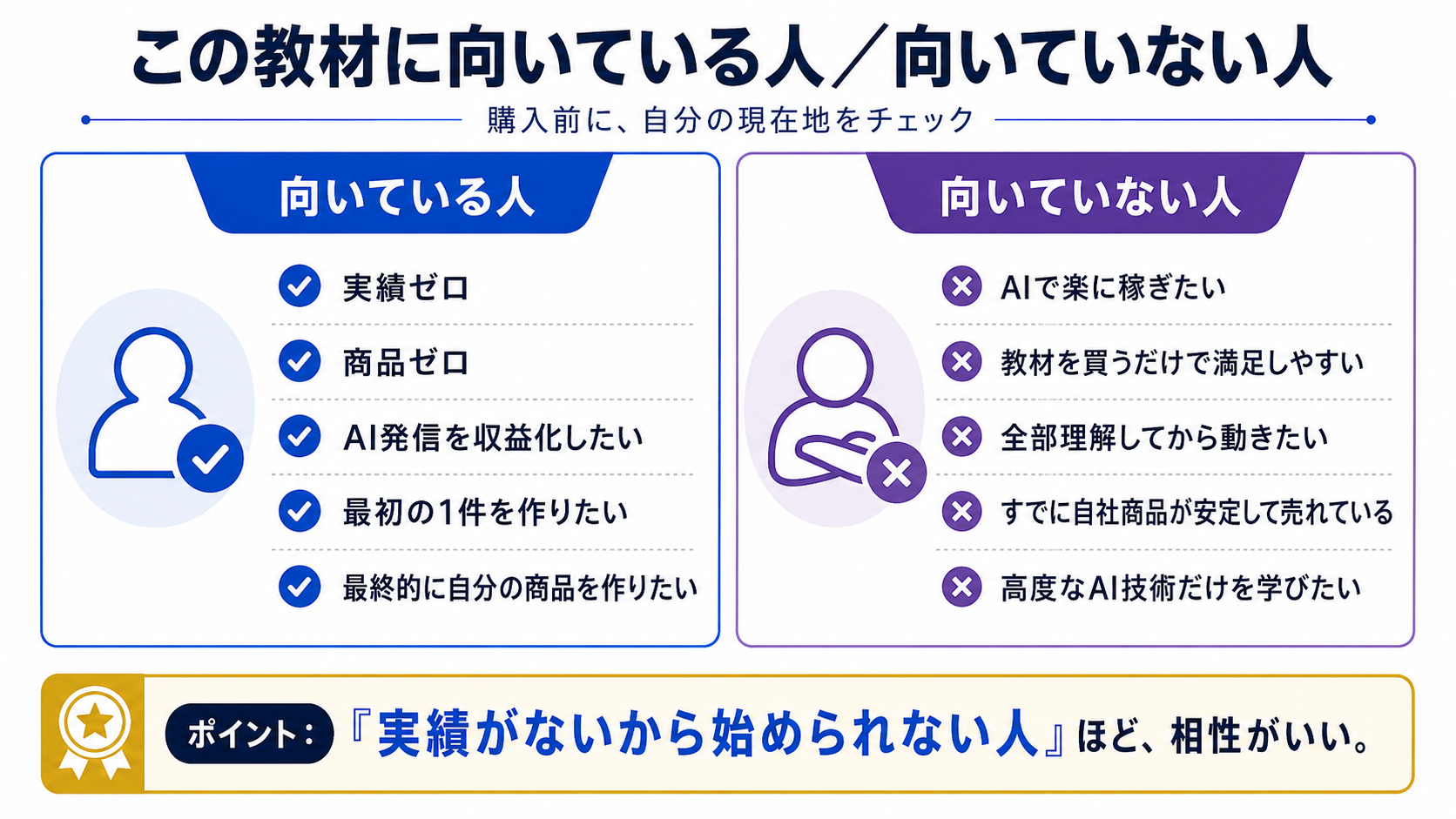 この教材に向いている人／向いていない人

購入前に、自分の現在地をチェック

向いている人

実績ゼロ

商品ゼロ

AI発信を収益化したい

最初の1件を作りたい

最終的に自分の商品を作りたい

向いていない人

AIで楽に稼ぎたい

教材を買うだけで満足しやすい

全部理解してから動きたい

すでに自社商品が安定して売れている

高度なAI技術だけを学びたい

ポイント：『実績がないから始められない人』ほど、相性がいい。